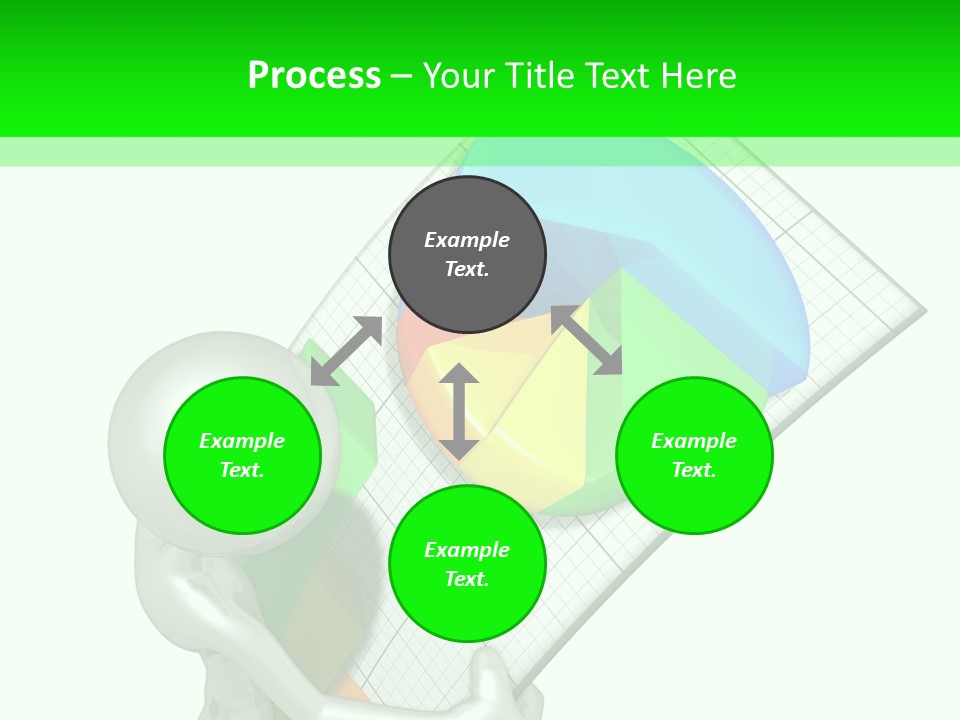 Process – Your Title Text Here

Example Text.

Example Text.

Example Text.

Example Text.